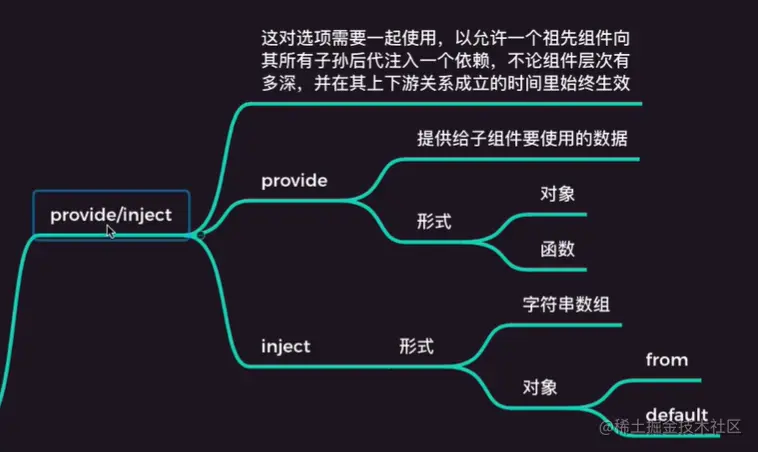 provide/inject

这对选项需要一起使用，以允许一个祖先组件向其所有子孙后代注入一个依赖，不论组件层次有多深，并在其上下游关系成立的时间里始终生效

provide

提供给子组件要使用的数据

形式

对象

函数

inject

形式

字符串数组

对象

from

default

@稀土掘金技术社区